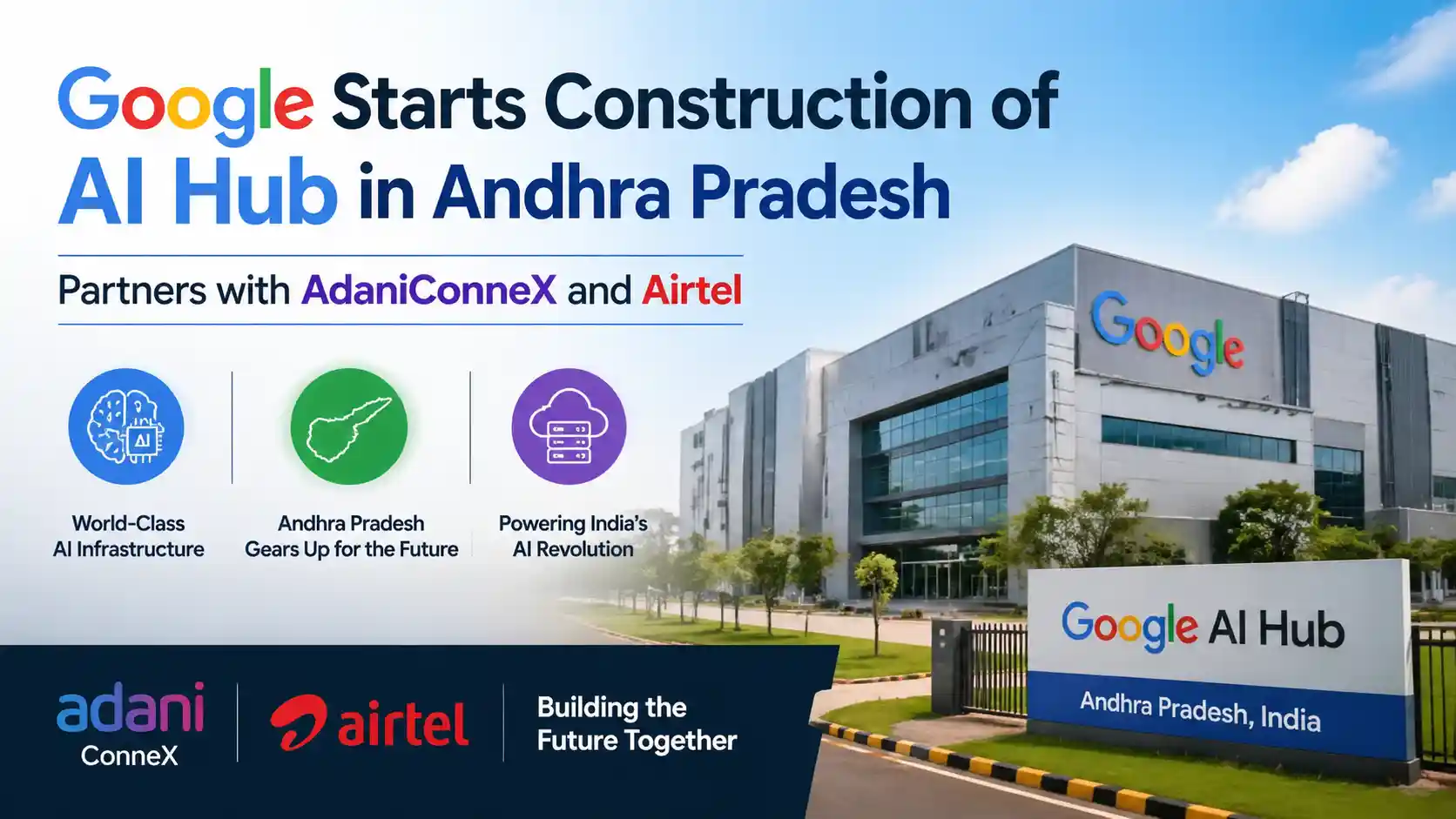 Google Starts Construction of AI Hub in Andhra Pradesh

Partners with AdaniConneX and Airtel

AI

World-Class AI Infrastructure

Andhra Pradesh Gears Up for the Future

Powering India's AI Revolution

Google

Google AI Hub

Andhra Pradesh, India

adani ConneX

airtel

Building the Future Together